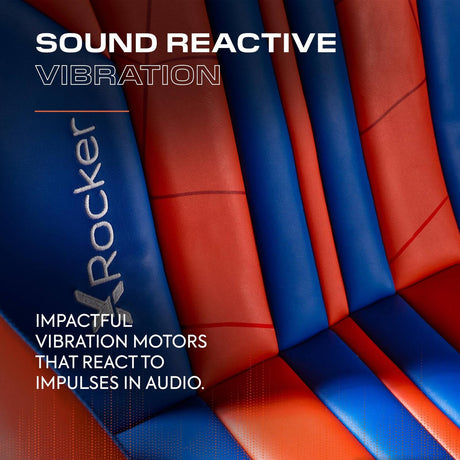 SOUND REACTIVE
VIBRATION

X Rocker

IMPACTFUL VIBRATION MOTORS THAT REACT TO IMPULSES IN AUDIO.